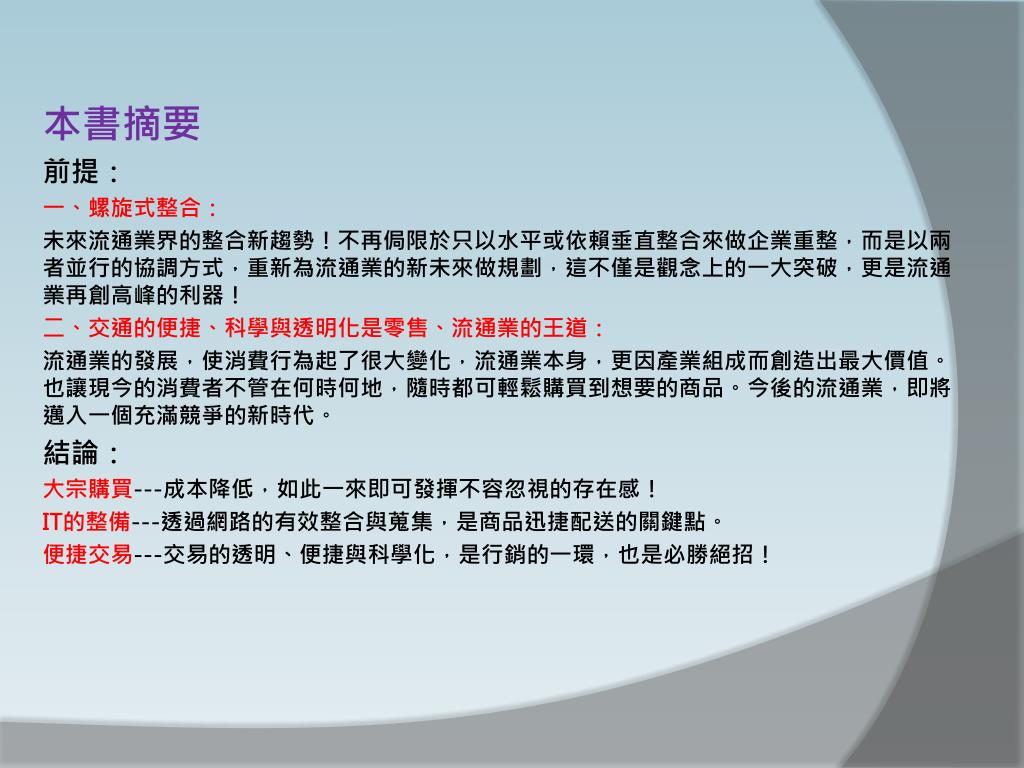 本書摘要

前提：

一、螺旋式整合：

未來流通業界的整合新趨勢！不再侷限於只以水平或依賴垂直整合來做企業重整，而是以兩者並行的協調方式，重新為流通業的新未來做規劃，這不僅是觀念上的一大突破，更是流通業再創高峰的利器！

二、交通的便捷、科學與透明化是零售、流通業的王道：

流通業的發展，使消費行為起了很大變化，流通業本身，更因產業組成而創造出最大價值。也讓現今的消費者不管在何時何地，隨時都可輕鬆購買到想要的商品。今後的流通業，即將邁入一個充滿競爭的新時代。

結論：

大宗購買---成本降低，如此一來即可發揮不容忽視的存在感！

IT的整備---透過網路的有效整合與蒐集，是商品迅捷配送的關鍵點。

便捷交易---交易的透明、便捷與科學化，是行銷的一環，也是必勝絕招！